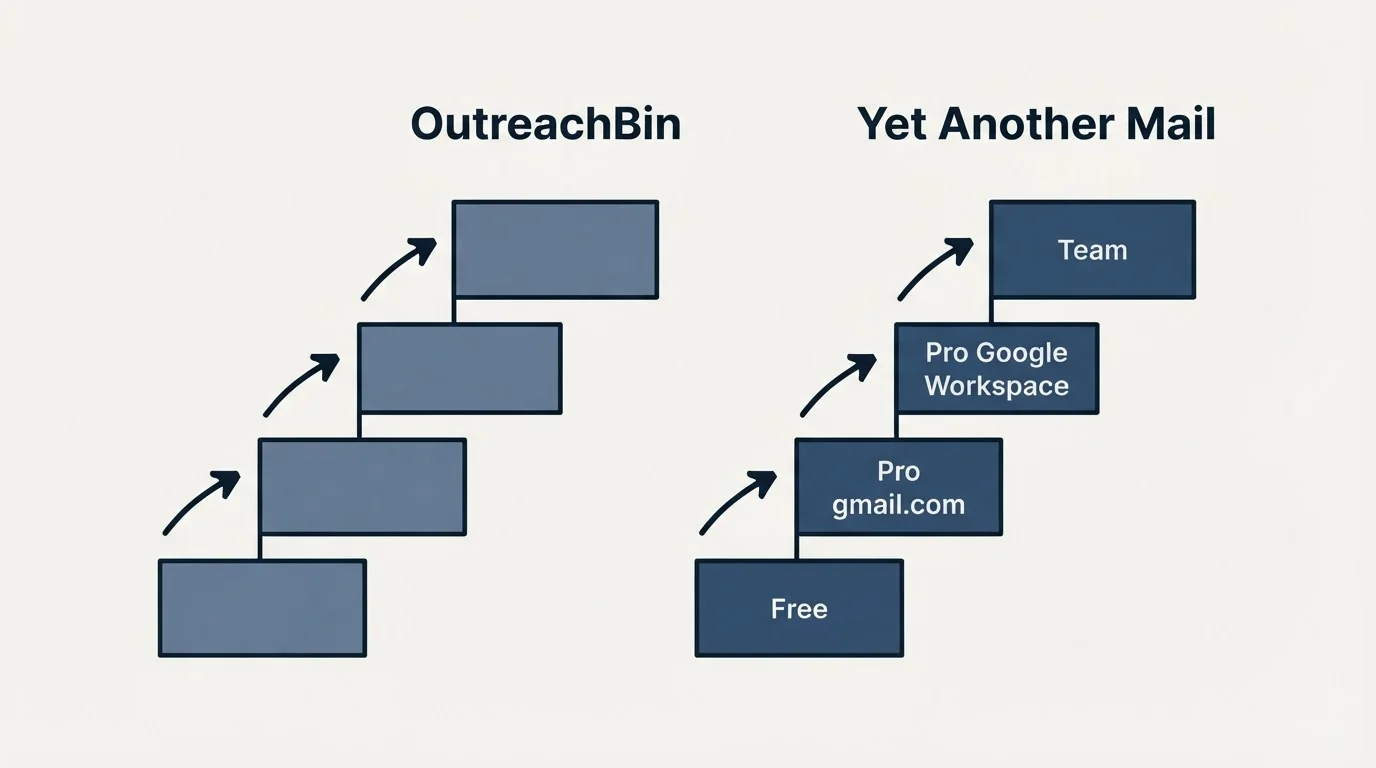 OutreachBin

Yet Another Mail

Team

Pro Google Workspace

Pro gmail.com

Free